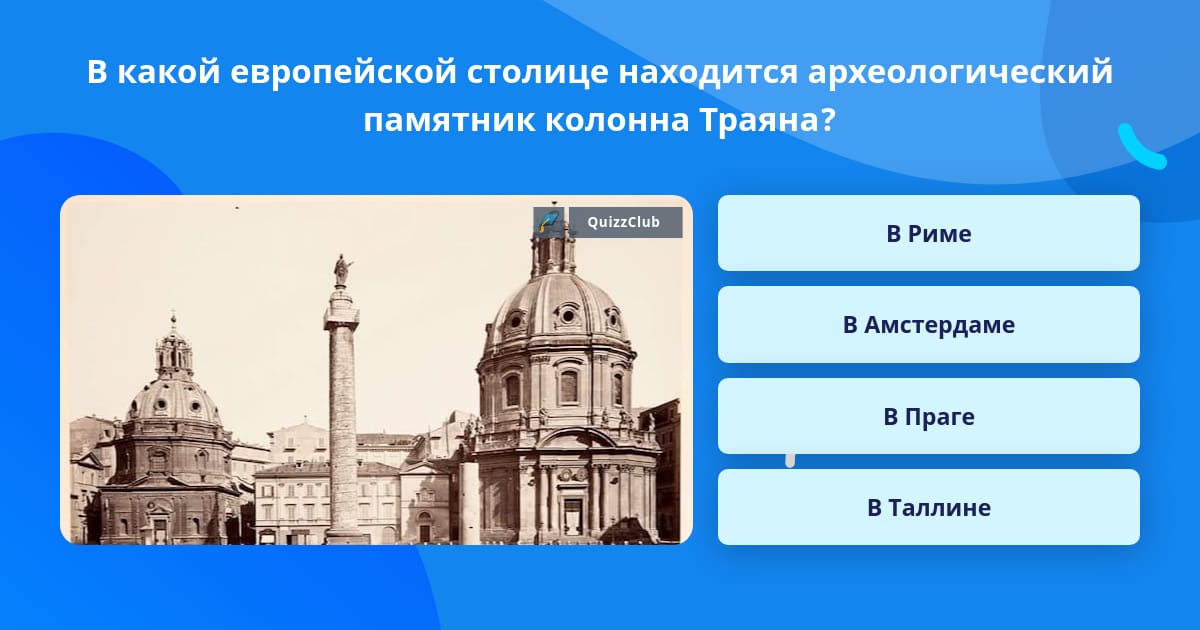 В какой европейской столице находится археологический памятник колонна Траяна?

QuizzClub

В Риме

В Амстердаме

В Праге

В Таллине